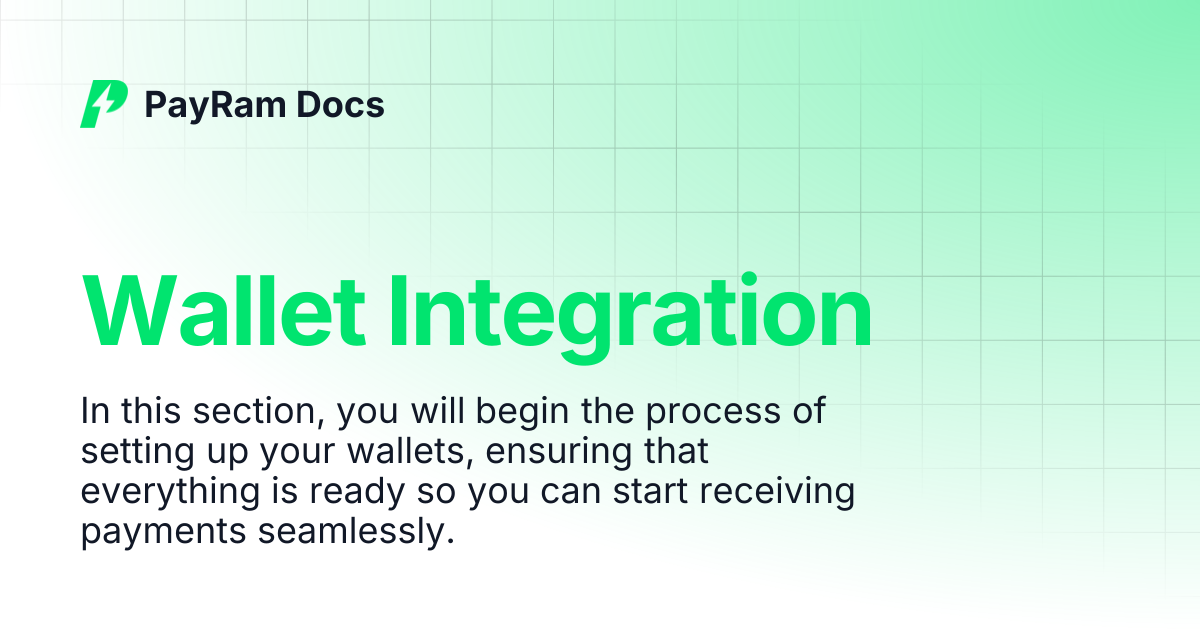 PayRam Docs

Wallet Integration

In this section, you will begin the process of setting up your wallets, ensuring that everything is ready so you can start receiving payments seamlessly.